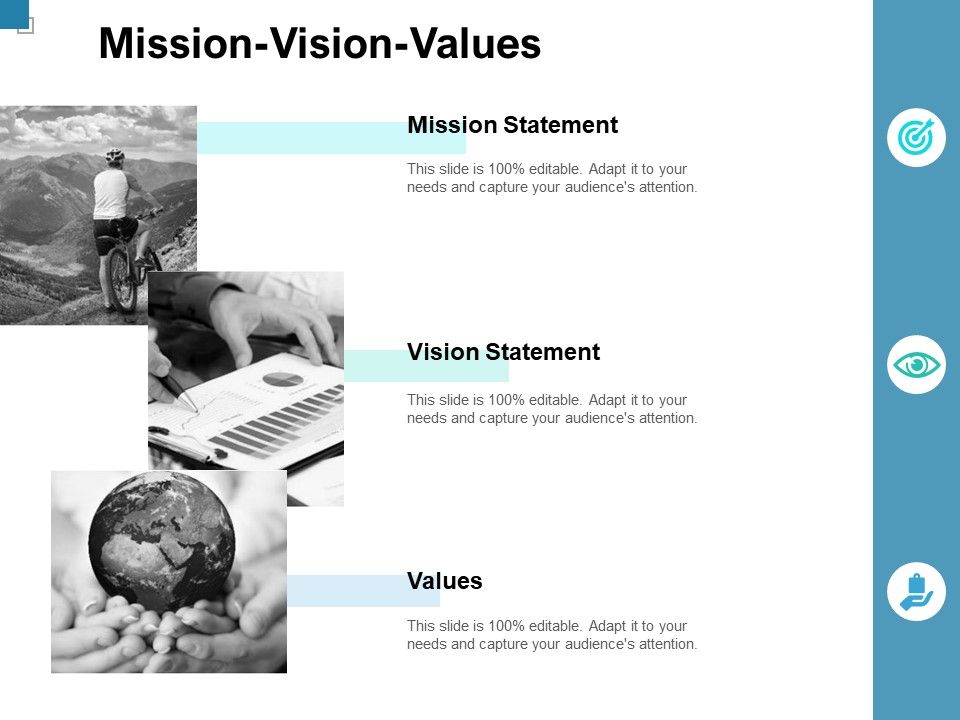 Mission-Vision-Values

Mission Statement

This slide is 100% editable. Adapt it to your needs and capture your audience's attention.

Vision Statement

This slide is 100% editable. Adapt it to your needs and capture your audience's attention.

Values

This slide is 100% editable. Adapt it to your needs and capture your audience's attention.